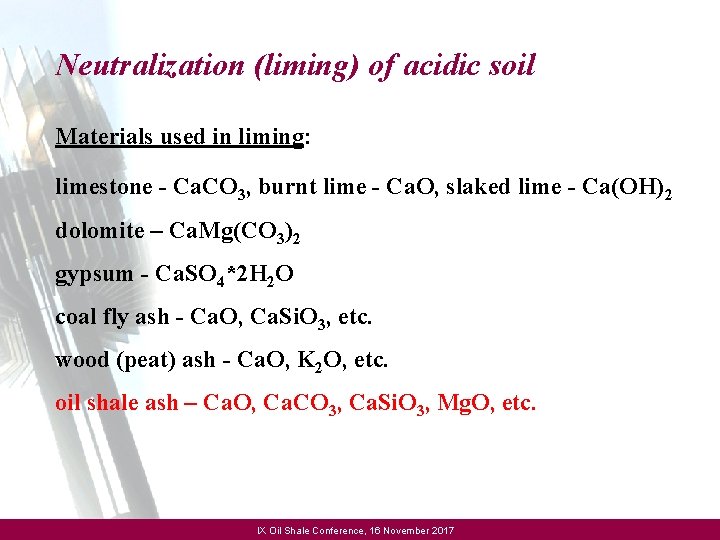 Neutralization (liming) of acidic soil

Materials used in liming:

limestone - $CaCO_3$, burnt lime - $CaO$, slaked lime - $Ca(OH)_2$

dolomite – $CaMg(CO_3)_2$

gypsum - $CaSO_4*2H_2O$

coal fly ash - $CaO$, $CaSiO_3$, etc.

wood (peat) ash - $CaO$, $K_2O$, etc.

oil shale ash – $CaO$, $CaCO_3$, $CaSiO_3$, $MgO$, etc.

IX Oil Shale Conference, 16 November 2017